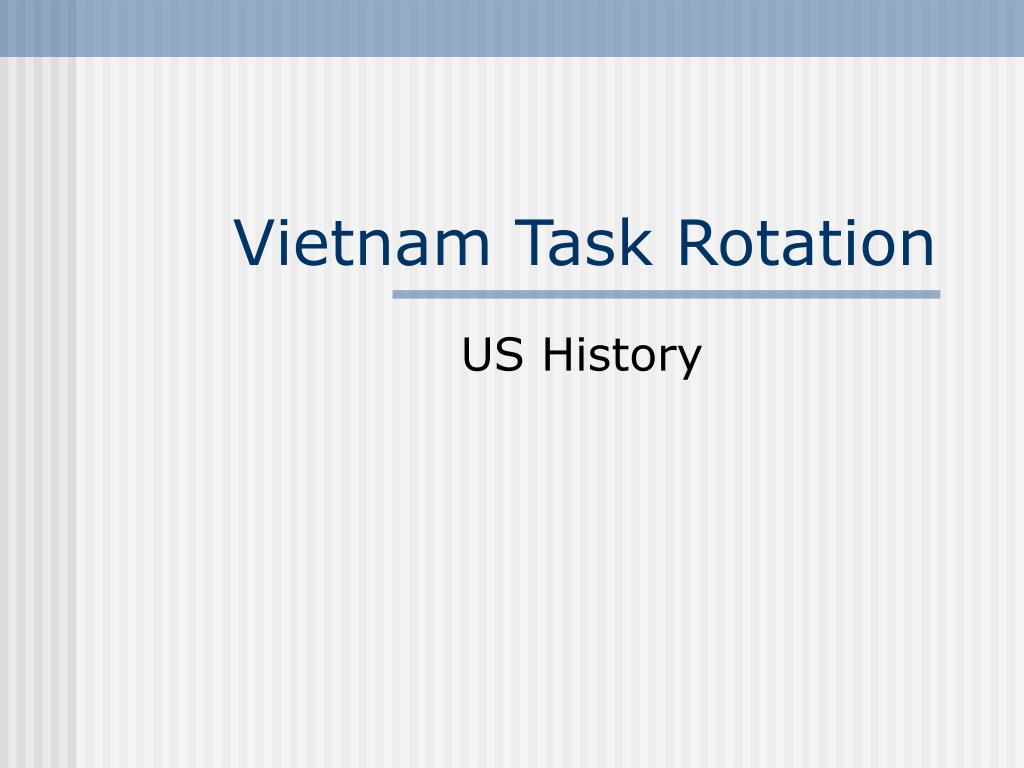 Vietnam Task Rotation

US History